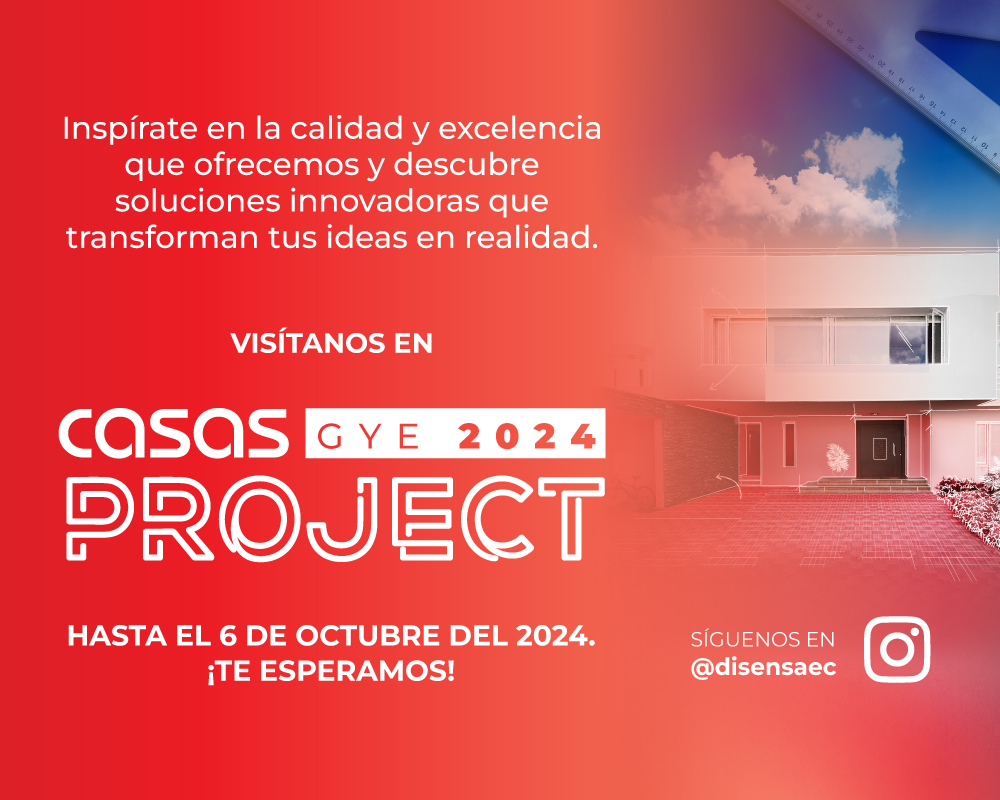 Inspírate en la calidad y excelencia que ofrecemos y descubre soluciones innovadoras que transforman tus ideas en realidad.

VISÍTANOS EN

casas GYE 2024
PROJECT

HASTA EL 6 DE OCTUBRE DEL 2024.
¡TE ESPERAMOS!

SÍGUENOS EN
@disensaec